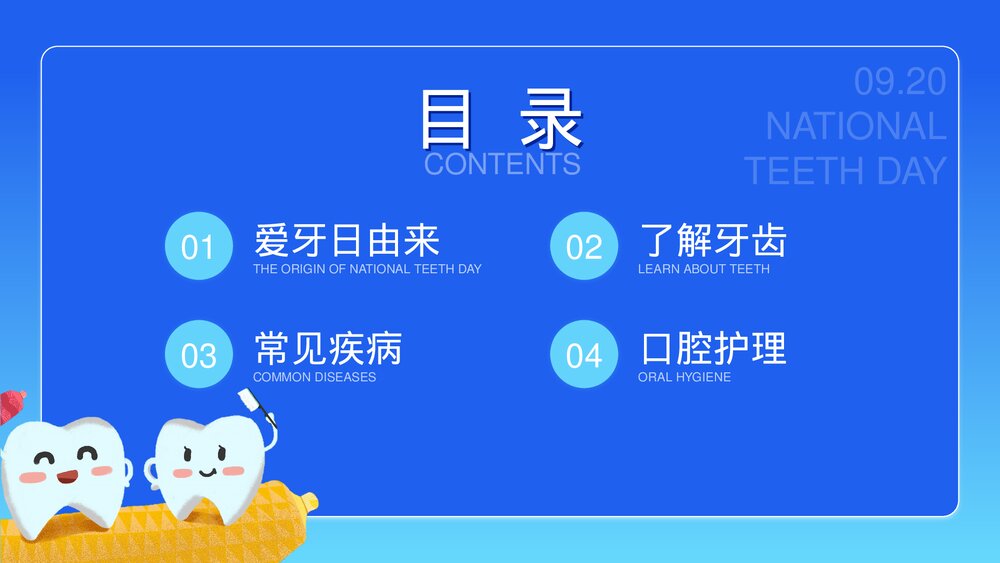 09.20
NATIONAL
TEETH DAY

目 录
CONTENTS

01
爱牙日由来
THE ORIGIN OF NATIONAL TEETH DAY

02
了解牙齿
LEARN ABOUT TEETH

03
常见疾病
COMMON DISEASES

04
口腔护理
ORAL HYGIENE